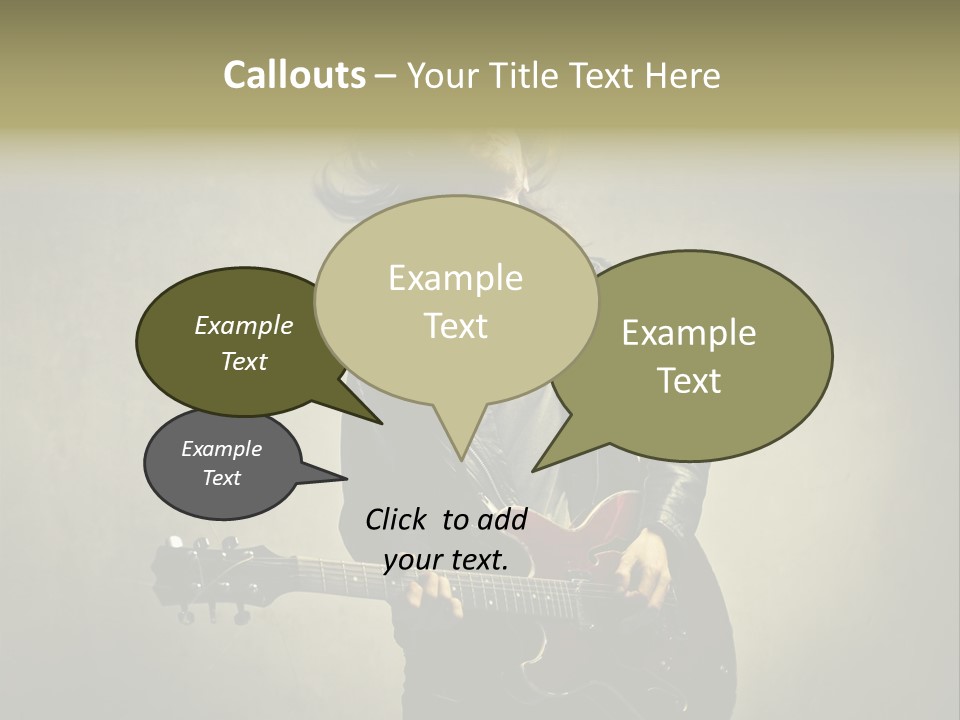 Callouts – Your Title Text Here

Example Text

Example Text

Example Text

Example Text

Click to add your text.